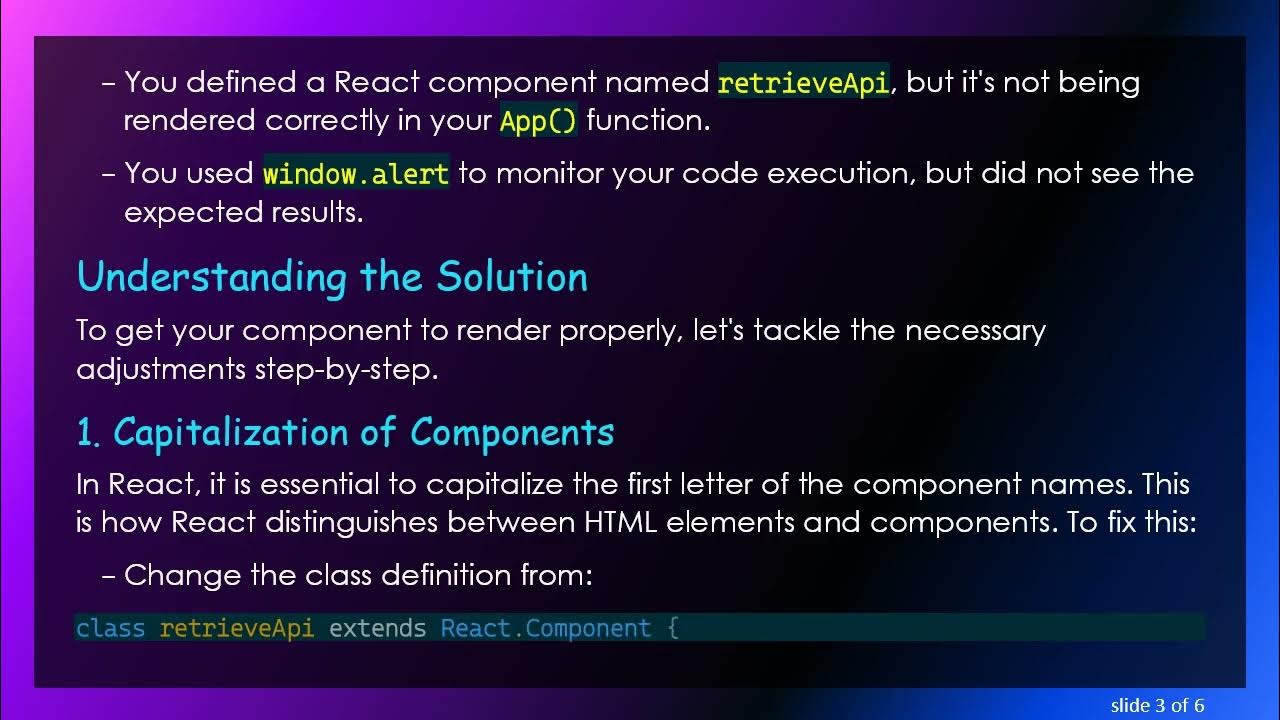 – You defined a React component named retrieveApi, but it's not being rendered correctly in your App() function.

– You used window.alert to monitor your code execution, but did not see the expected results.

Understanding the Solution

To get your component to render properly, let's tackle the necessary adjustments step-by-step.

1. Capitalization of Components

In React, it is essential to capitalize the first letter of the component names. This is how React distinguishes between HTML elements and components. To fix this:

– Change the class definition from:

class retrieveApi extends React.Component {

slide 3 of 6